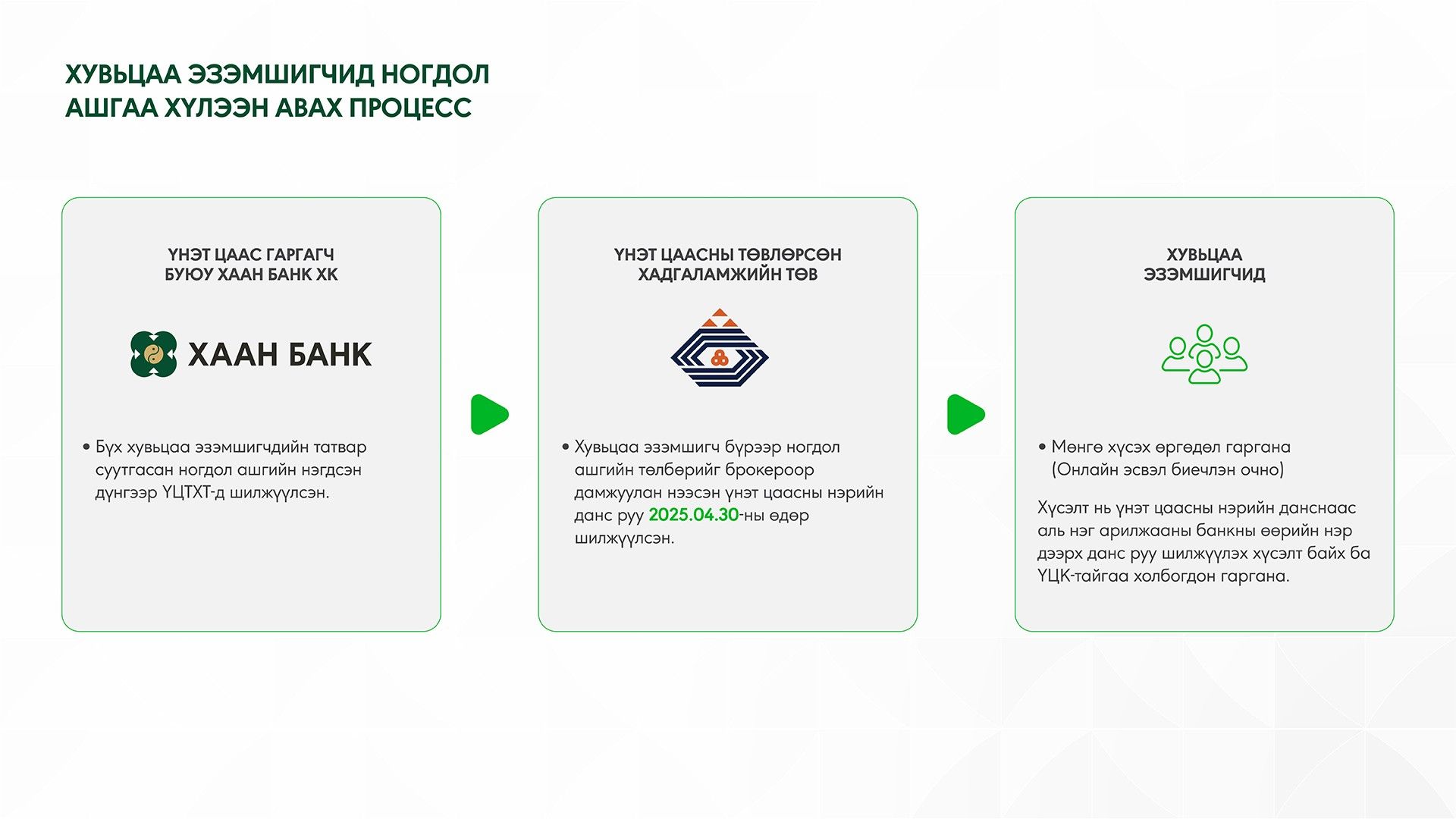 ХУВЬЦАА ЭЗЭМШИГЧИД НОГДОЛ АШГАА ХҮЛЭЭН АВАХ ПРОЦЕСС

ҮНЭТ ЦААС ГАРГАГЧ БУЮУ ХААН БАНК ХК

ХААН БАНК

• Бүх хувьцаа эзэмшигчдийн татвар суутгасан ногдол ашгийн нэгдсэн дүнгээр ҮЦТХТ-д шилжүүлсэн.

ҮНЭТ ЦААСНЫ ТӨВЛӨРСӨН ХАДГАЛАМЖИЙН ТӨВ

• Хувьцаа эзэмшигч бүрээр ногдол ашгийн төлбөрийг брокероор дамжуулан нээсэн үнэт цаасны нэрийн данс руу 2025.04.30-ны өдөр шилжүүлсэн.

ХУВЬЦАА ЭЗЭМШИГЧИД

• Мөнгө хүсэх өргөдөл гаргана (Онлайн эсвэл биечлэн очно)

Хүсэлт нь үнэт цаасны нэрийн данснаас аль нэг арилжааны банкны өөрийн нэр дээрх данс руу шилжүүлэх хүсэлт байх ба ҮЦК-тайгаа холбогдон гаргана.